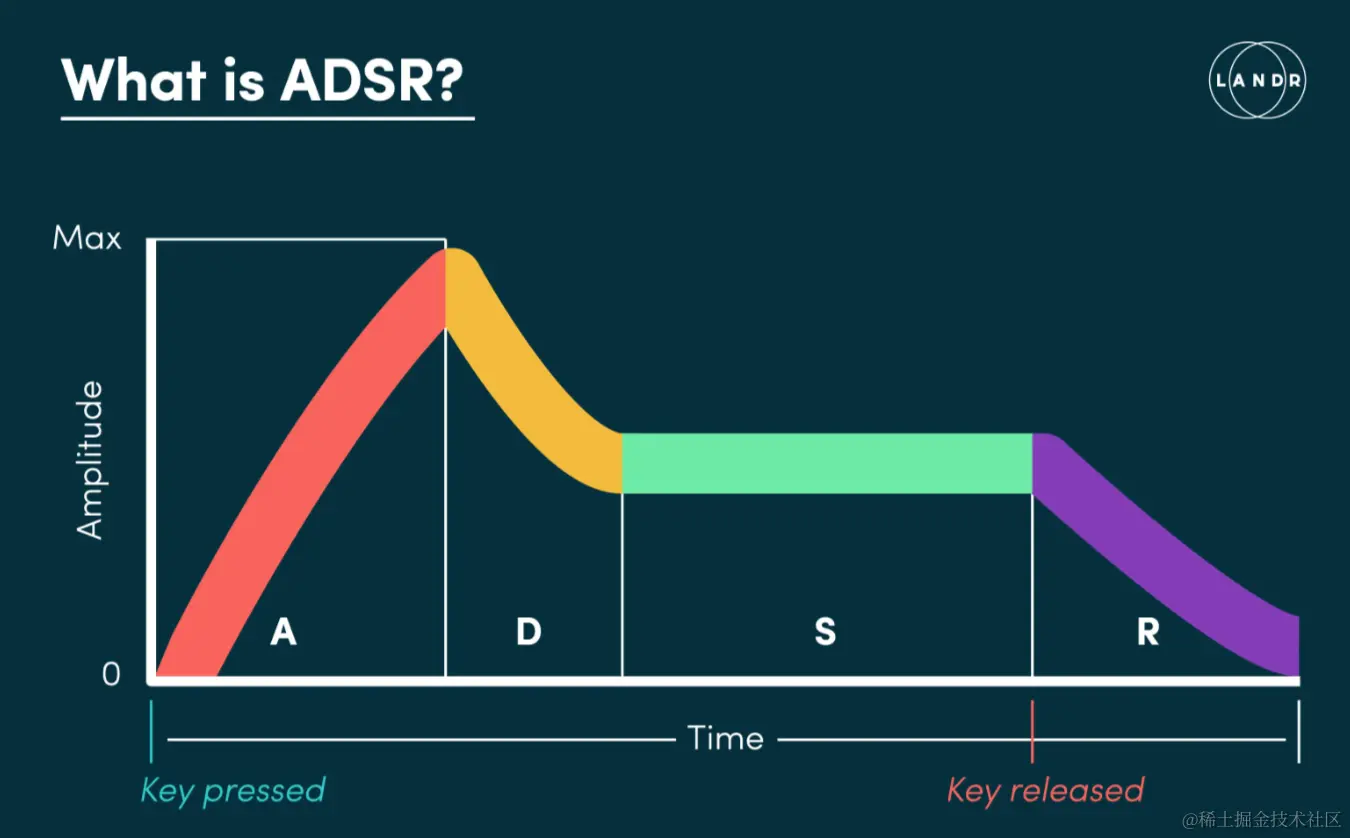 What is ADSR?

LANDR

Max

Amplitude

0

A

D

S

R

Time

Key pressed

Key released

@稀土掘金技术社区